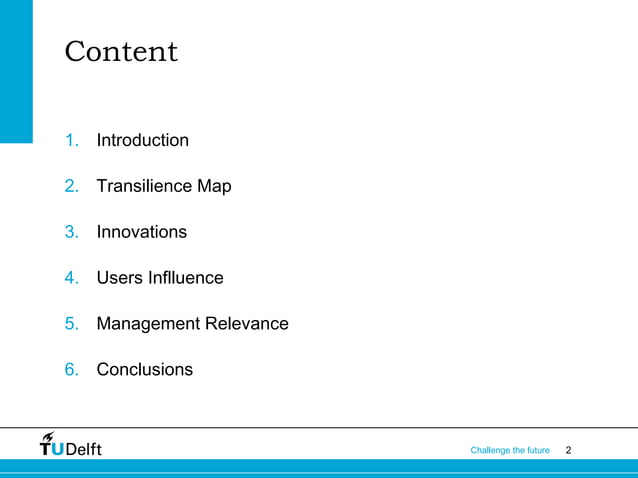 Content

1. Introduction
2. Transilience Map
3. Innovations
4. Users Inflluence
5. Management Relevance
6. Conclusions

TUDelft

Challenge the future 2